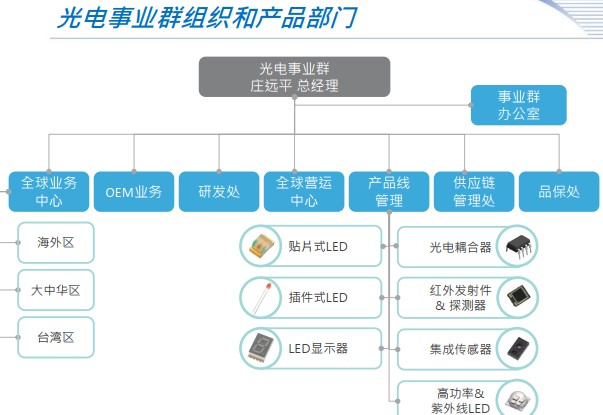 光电事业群组织和产品部门

光电事业群
庄远平 总经理

事业群
办公室

全球业务中心

OEM业务

研发处

全球营运中心

产品线管理

供应链管理处

品保处

海外区

大中华区

台湾区

贴片式LED

插件式LED

LED显示器

光电耦合器

红外发射件 & 探测器

集成传感器

高功率& 紫外线LED